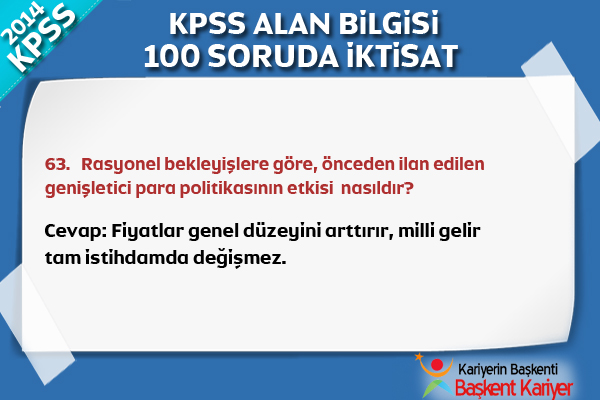 2014 KPSS

KPSS ALAN BİLGİSİ
100 SORUDA İKTİSAT

63. Rasyonel bekleyişlere göre, önceden ilan edilen genişletici para politikasının etkisi nasıldır?

Cevap: Fiyatlar genel düzeyini arttırır, milli gelir tam istihdamda değişmez.

Kariyerin Başkenti
Başkent Kariyer